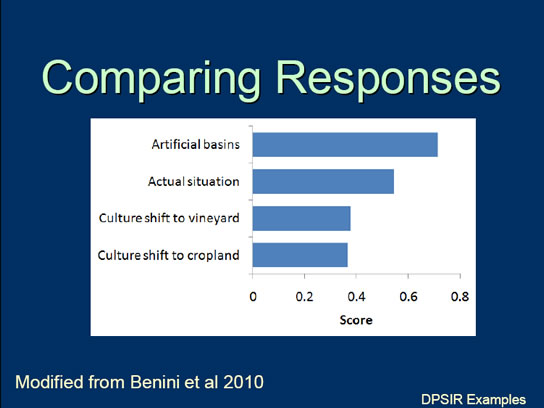 Comparing Responses

Artificial basins
Actual situation
Culture shift to vineyard
Culture shift to cropland

0
0.2
0.4
0.6
0.8
Score

Modified from Benini et al 2010

DPSIR Examples